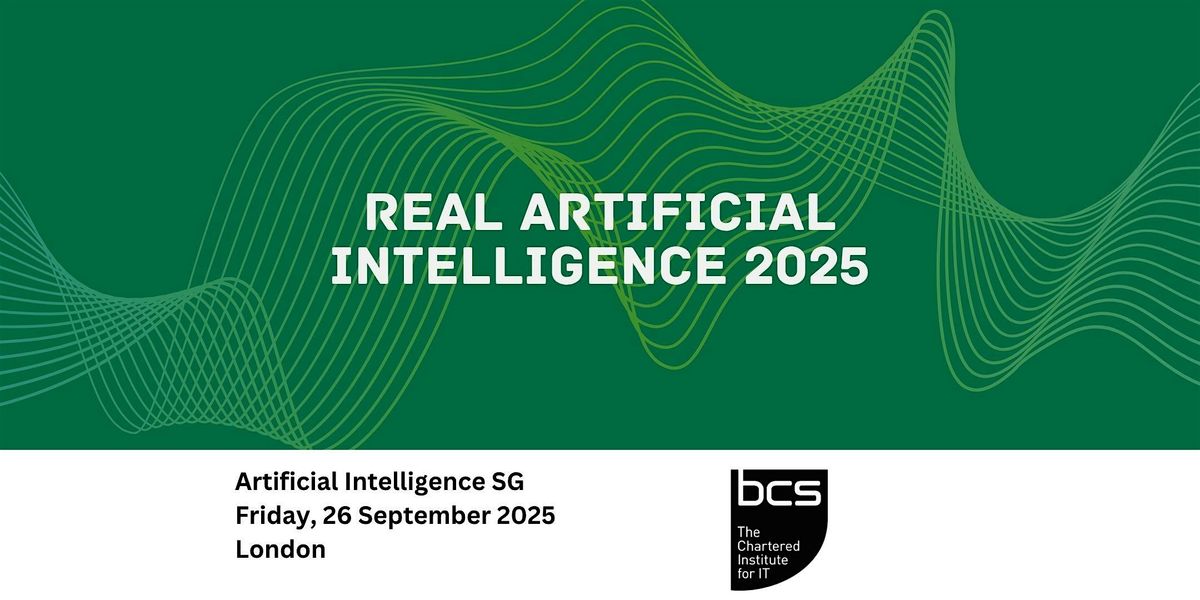 REAL ARTIFICIAL INTELLIGENCE 2025

Artificial Intelligence SG
Friday, 26 September 2025
London

bcs
The Chartered Institute for IT